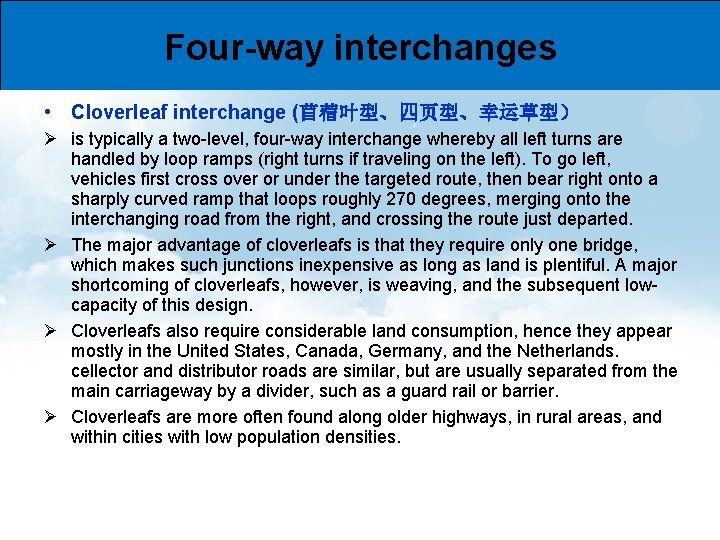 Four-way interchanges

• Cloverleaf interchange (苜蓿叶型、四页型、幸运草型)

➢ is typically a two-level, four-way interchange whereby all left turns are handled by loop ramps (right turns if traveling on the left). To go left, vehicles first cross over or under the targeted route, then bear right onto a sharply curved ramp that loops roughly 270 degrees, merging onto the interchanging road from the right, and crossing the route just departed.

➢ The major advantage of cloverleafs is that they require only one bridge, which makes such junctions inexpensive as long as land is plentiful. A major shortcoming of cloverleafs, however, is weaving, and the subsequent low-capacity of this design.

➢ Cloverleafs also require considerable land consumption, hence they appear mostly in the United States, Canada, Germany, and the Netherlands. cellector and distributor roads are similar, but are usually separated from the main carriageway by a divider, such as a guard rail or barrier.

➢ Cloverleafs are more often found along older highways, in rural areas, and within cities with low population densities.